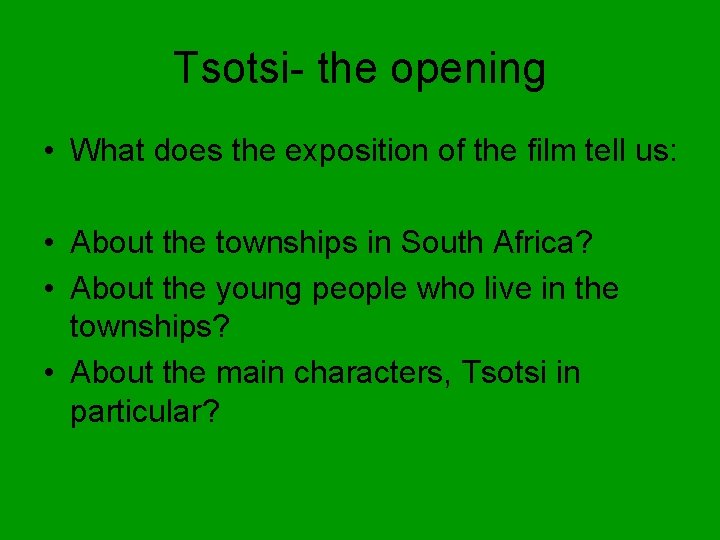 Tsotsi- the opening

• What does the exposition of the film tell us:

• About the townships in South Africa?
• About the young people who live in the townships?
• About the main characters, Tsotsi in particular?